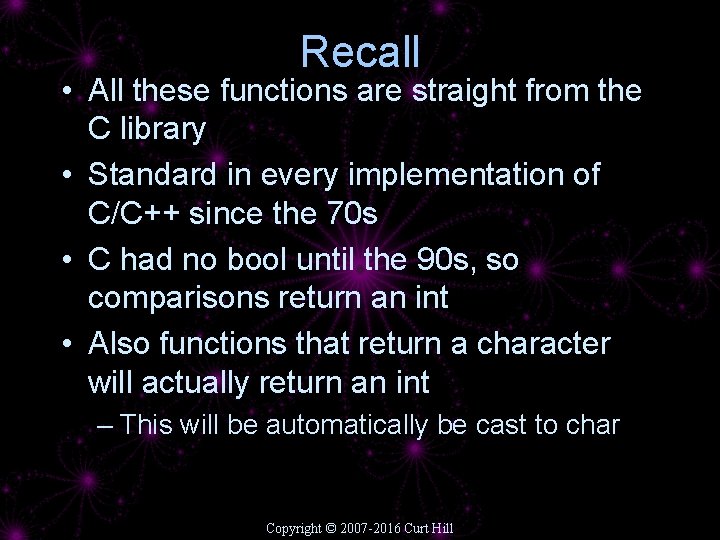 Recall

• All these functions are straight from the C library
• Standard in every implementation of C/C++ since the 70s
• C had no bool until the 90s, so comparisons return an int
• Also functions that return a character will actually return an int
– This will be automatically be cast to char

Copyright © 2007-2016 Curt Hill